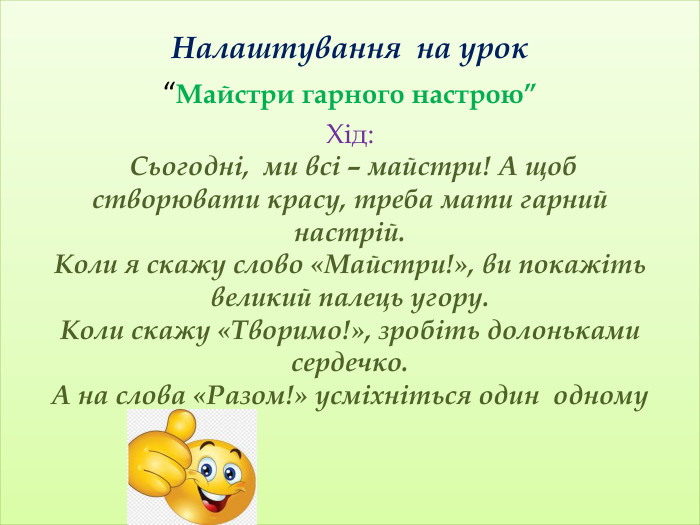 Налаштування на урок
“Майстри гарного настрою”
Хід:
Сьогодні, ми всі – майстри! А щоб створювати красу, треба мати гарний настрій.
Коли я скажу слово «Майстри!», ви покажіть великий палець угору.
Коли скажу «Творимо!», зробіть долоньками сердечко.
А на слова «Разом!» усміхніться один одному